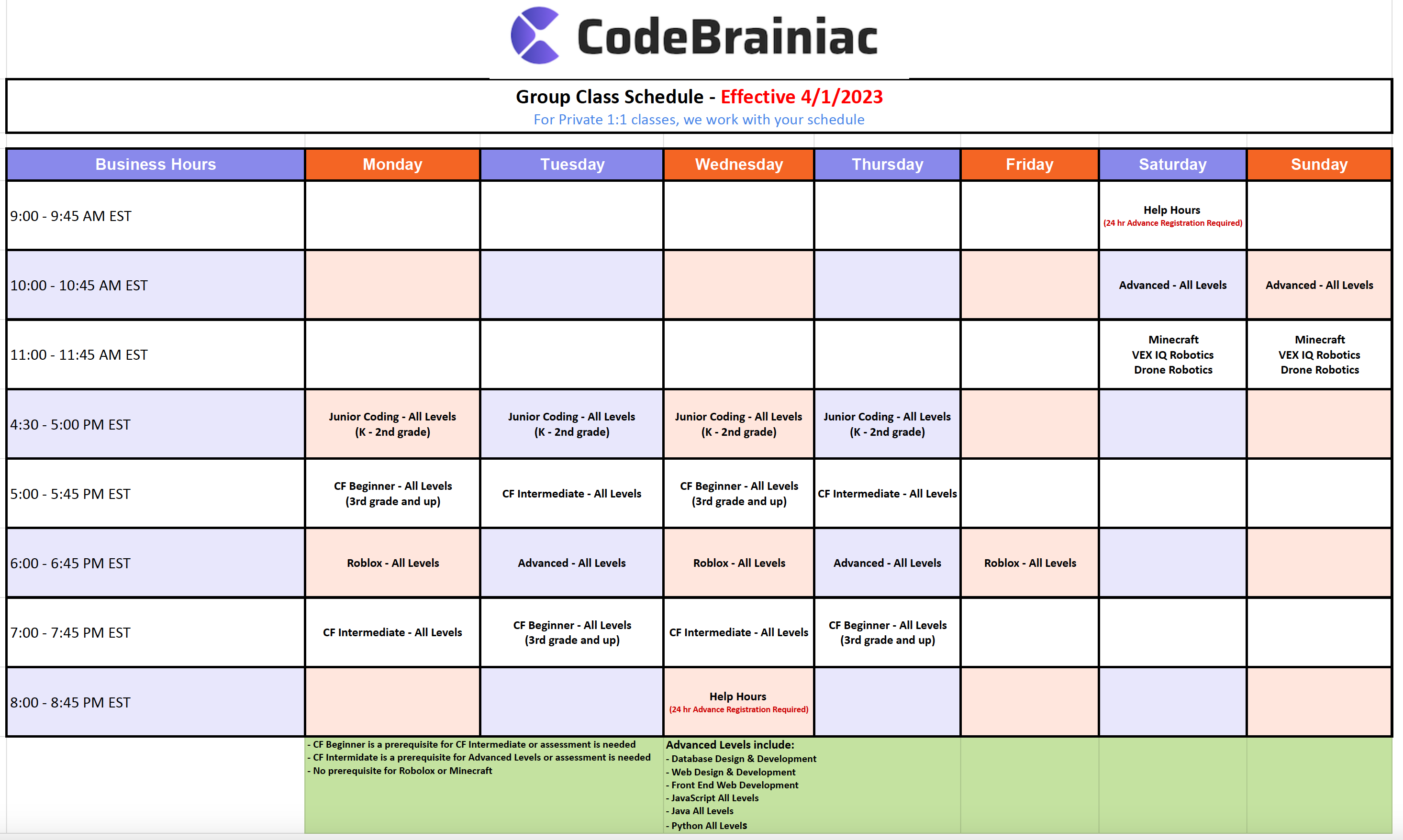 CodeBrainiac

Group Class Schedule - Effective 4/1/2023
For Private 1:1 classes, we work with your schedule

| Business Hours | Monday | Tuesday | Wednesday | Thursday | Friday | Saturday | Sunday |
|---|---|---|---|---|---|---|---|
| 9:00 - 9:45 AM EST | | | | | | Help Hours (24 hr Advance Registration Required) | |
| 10:00 - 10:45 AM EST | | | | | | Advanced - All Levels | Advanced - All Levels |
| 11:00 - 11:45 AM EST | | | | | | Minecraft VEX IQ Robotics Drone Robotics | Minecraft VEX IQ Robotics Drone Robotics |
| 4:30 - 5:00 PM EST | Junior Coding - All Levels (K - 2nd grade) | Junior Coding - All Levels (K - 2nd grade) | Junior Coding - All Levels (K - 2nd grade) | Junior Coding - All Levels (K - 2nd grade) | | | |
| 5:00 - 5:45 PM EST | CF Beginner - All Levels (3rd grade and up) | CF Intermediate - All Levels | CF Beginner - All Levels (3rd grade and up) | CF Intermediate - All Levels | | | |
| 6:00 - 6:45 PM EST | Roblox - All Levels | Advanced - All Levels | Roblox - All Levels | Advanced - All Levels | Roblox - All Levels | | |
| 7:00 - 7:45 PM EST | CF Intermediate - All Levels | CF Beginner - All Levels (3rd grade and up) | CF Intermediate - All Levels | CF Beginner - All Levels (3rd grade and up) | | | |
| 8:00 - 8:45 PM EST | | | Help Hours (24 hr Advance Registration Required) | | | | |

- CF Beginner is a prerequisite for CF Intermediate or assessment is needed
- CF Intermidate is a prerequisite for Advanced Levels or assessment is needed
- No prerequisite for Robolox or Minecraft

Advanced Levels include:
- Database Design & Development
- Web Design & Development
- Front End Web Development
- JavaScript All Levels
- Java All Levels
- Python All Levels